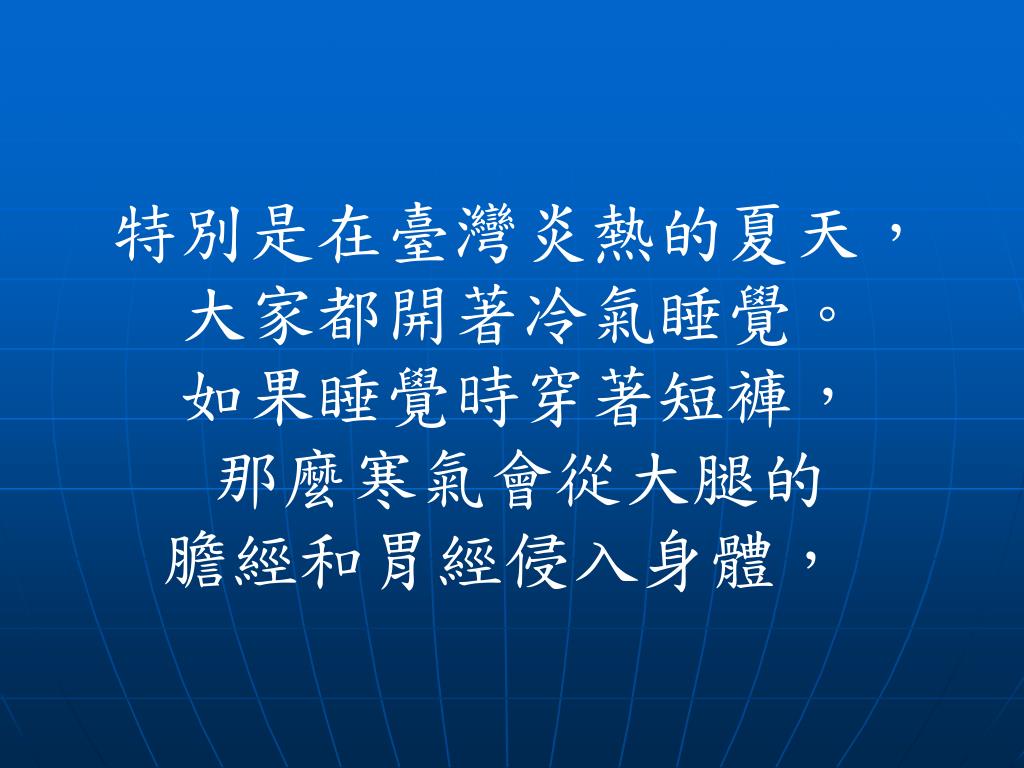 特別是在臺灣炎熱的夏天，
大家都開著冷氣睡覺。
如果睡覺時穿著短褲，
那麼寒氣會從大腿的
膽經和胃經侵入身體，